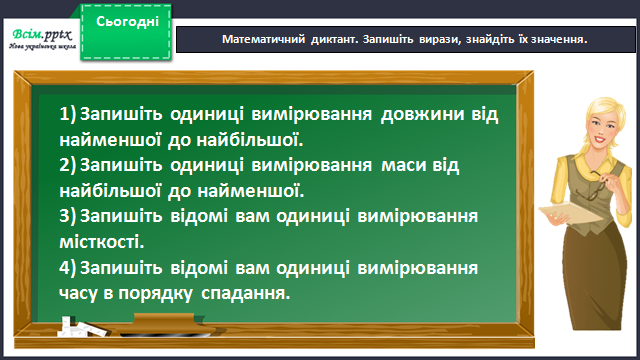 Всім.pptx
Нова українська школа

Сьогодні

Математичний диктант. Запишіть вирази, знайдіть їх значення.

1) Запишіть одиниці вимірювання довжини від найменшої до найбільшої.
2) Запишіть одиниці вимірювання маси від найбільшої до найменшої.
3) Запишіть відомі вам одиниці вимірювання місткості.
4) Запишіть відомі вам одиниці вимірювання часу в порядку спадання.